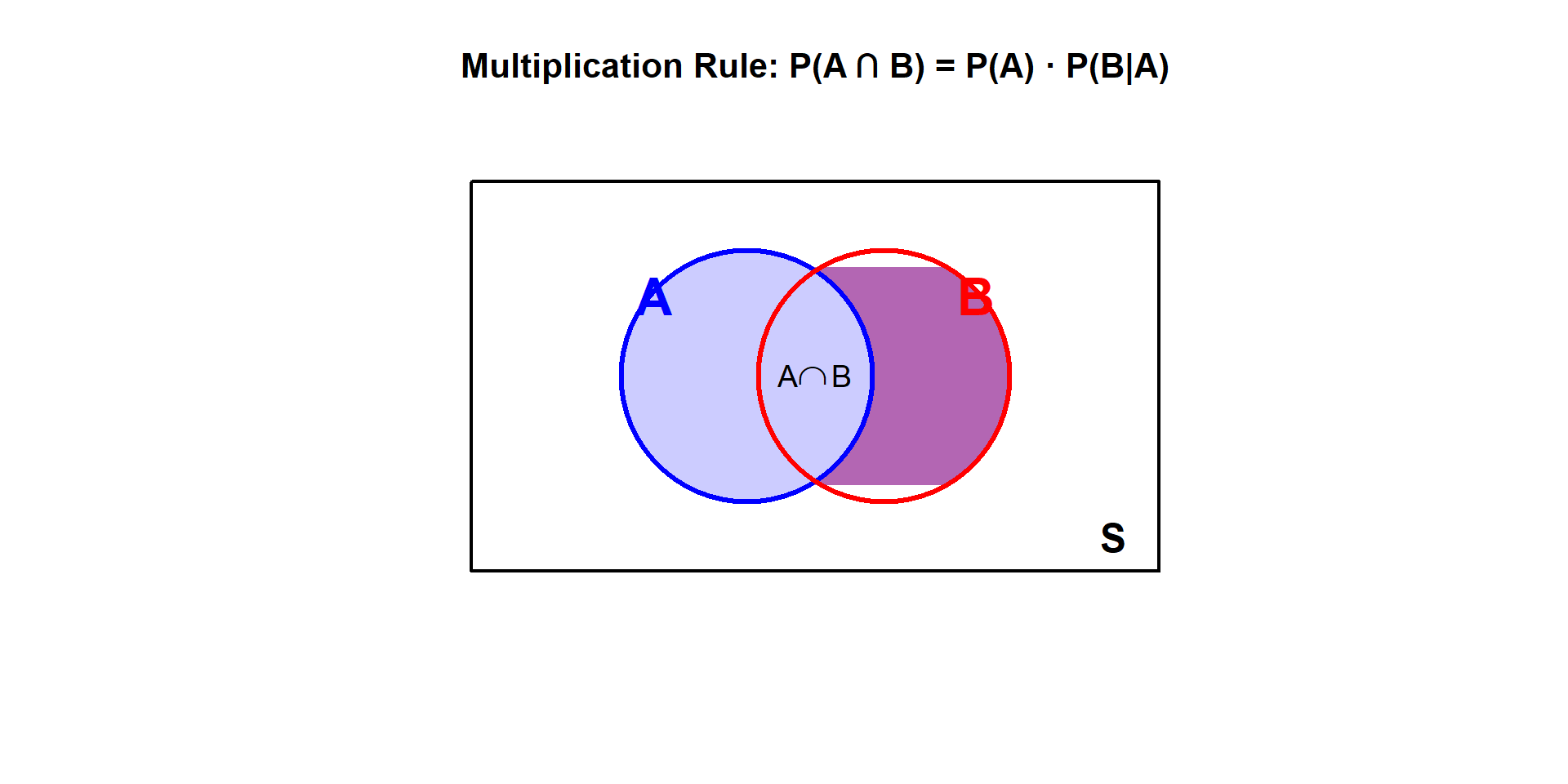 Multiplication Rule: $P(A \cap B) = P(A) \cdot P(B|A)$

A

B

$A \cap B$

S